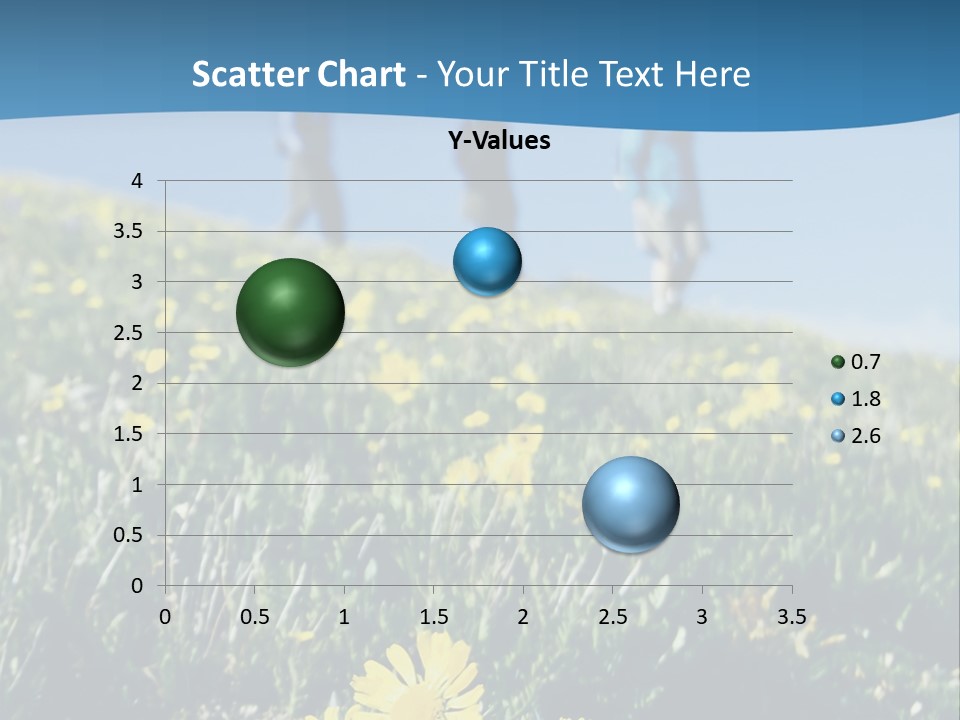 Scatter Chart - Your Title Text Here

Y-Values

4
3.5
3
2.5
2
1.5
1
0.5
0

0 0.5 1 1.5 2 2.5 3 3.5

0.7
1.8
2.6